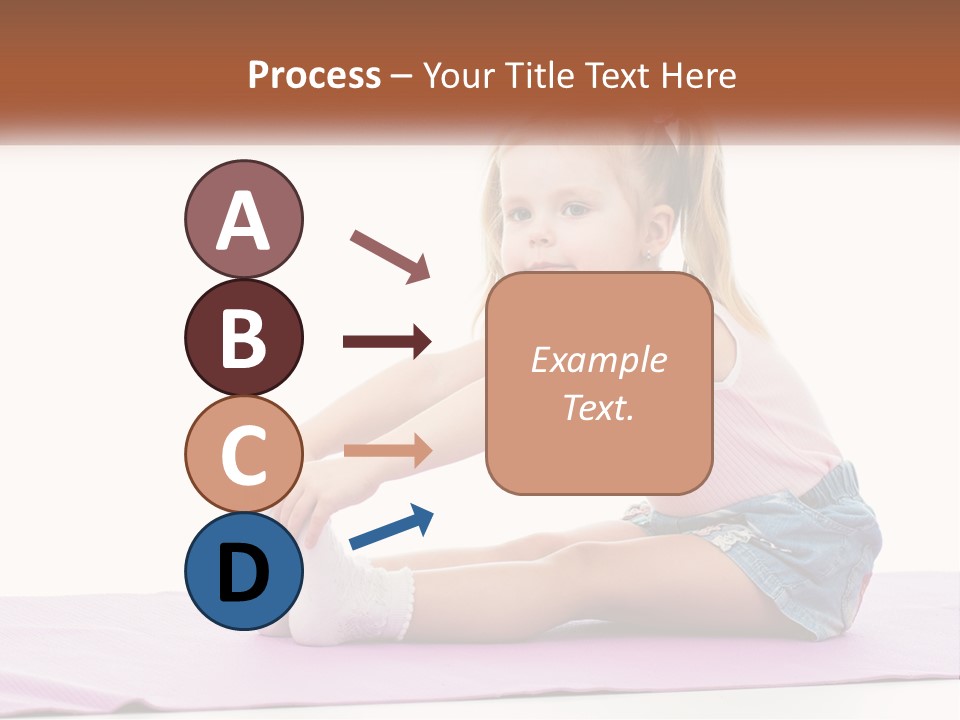 Process – Your Title Text Here

A

B

C

D

Example Text.